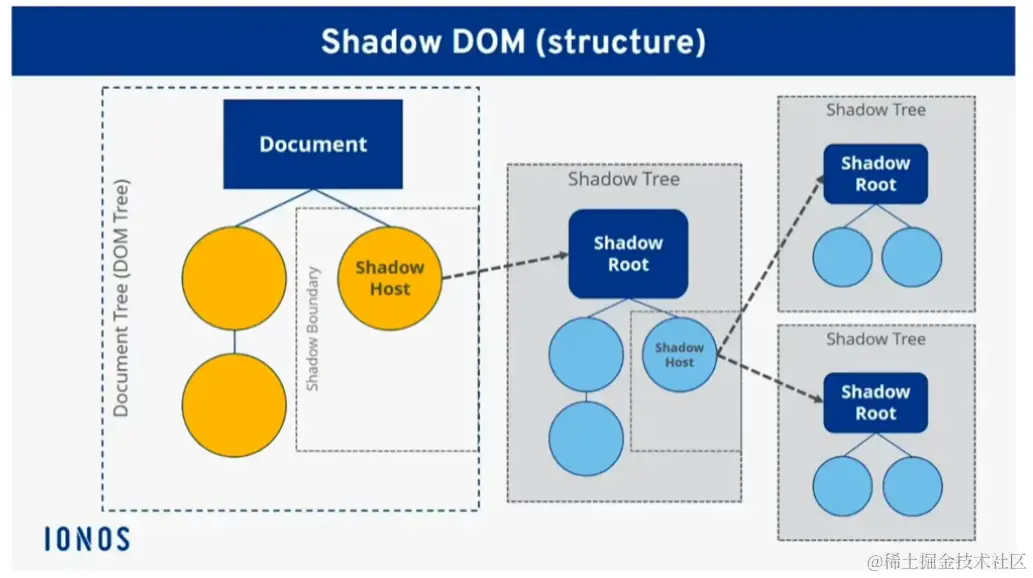 Shadow DOM (structure)

Document Tree (DOM Tree)

Document

Shadow Boundary

Shadow Host

Shadow Tree

Shadow Root

Shadow Host

Shadow Tree

Shadow Root

Shadow Tree

Shadow Root

IONOS

@稀土掘金技术社区